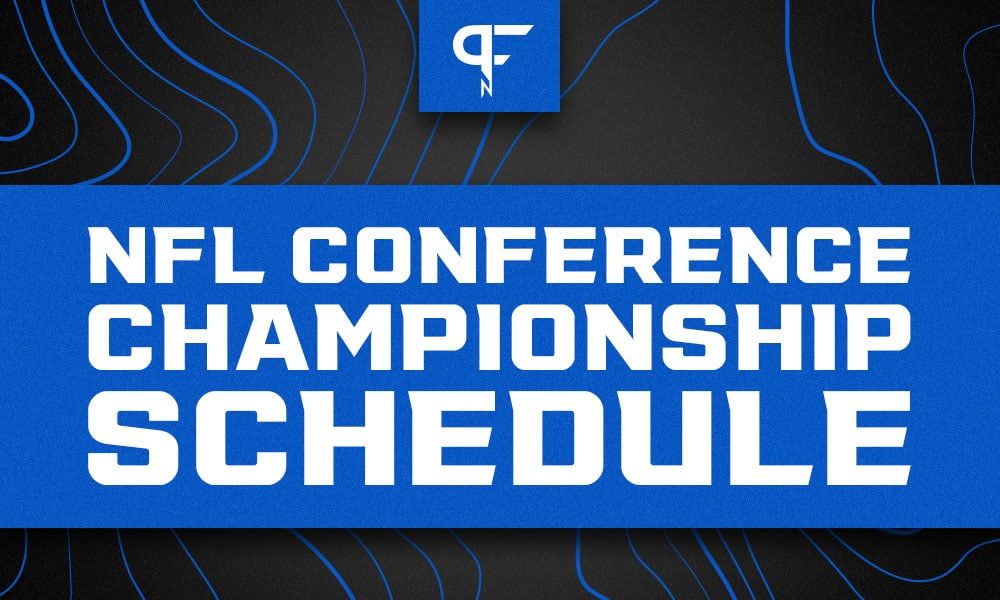 PFN

NFL CONFERENCE CHAMPIONSHIP SCHEDULE